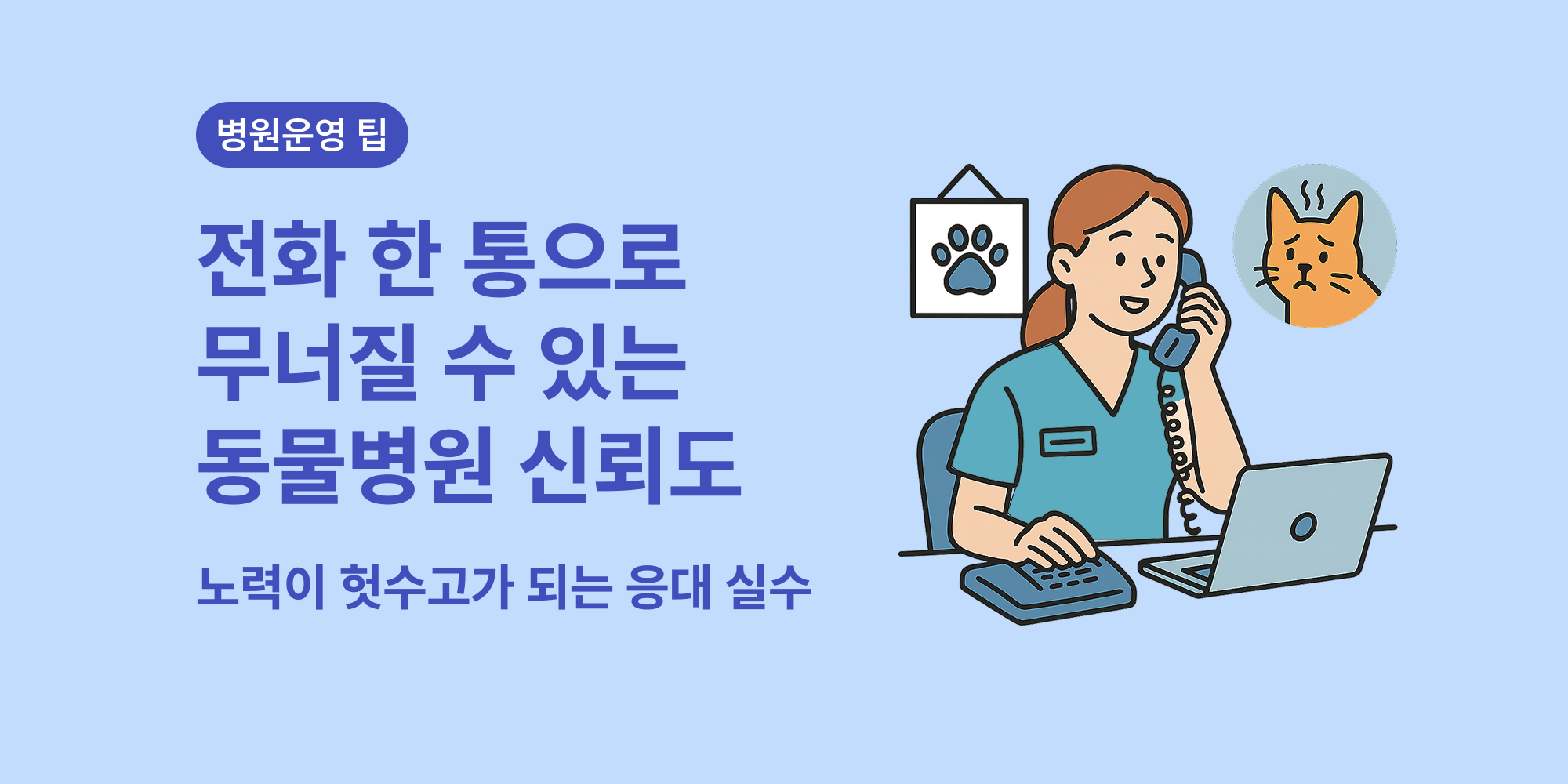 병원운영 팁

전화 한 통으로
무너질 수 있는
동물병원 신뢰도

노력이 헛수고가 되는 응대 실수